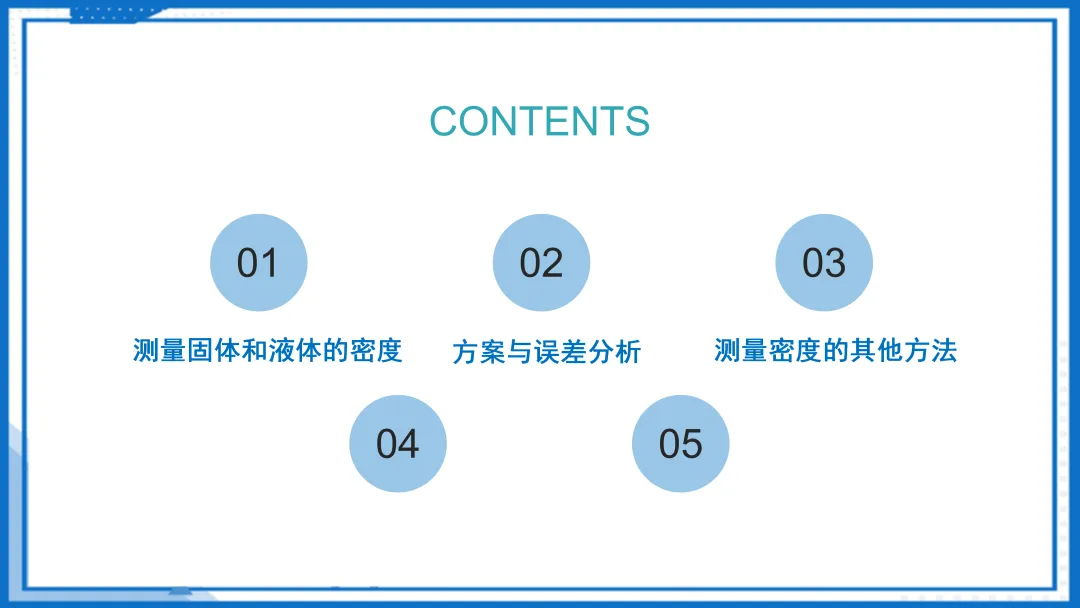 CONTENTS

01

测量固体和液体的密度

02

方案与误差分析

03

测量密度的其他方法

04

05